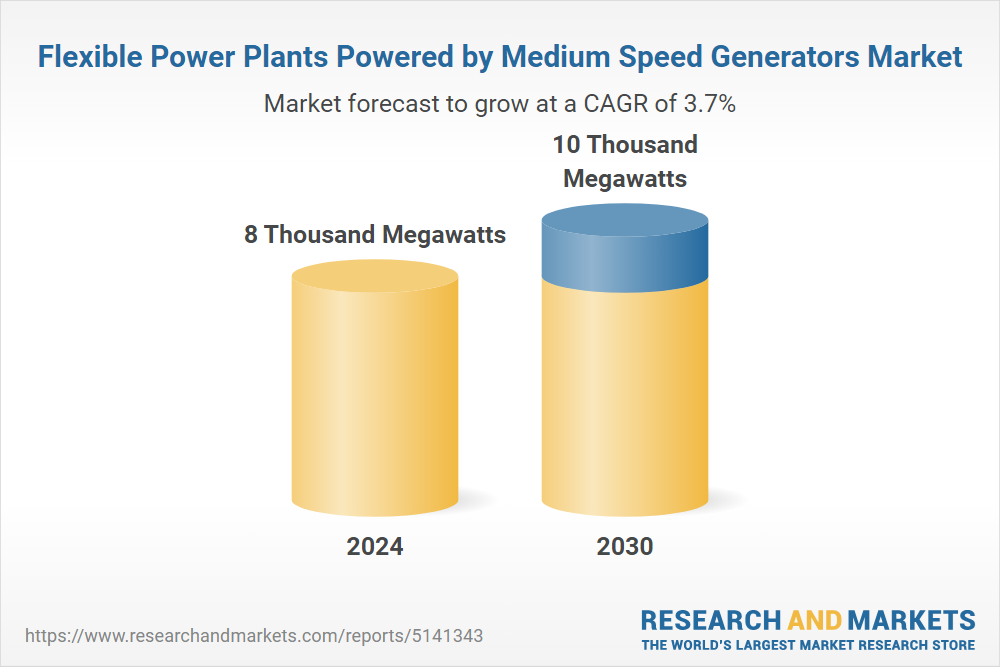 Flexible Power Plants Powered by Medium Speed Generators Market

Market forecast to grow at a CAGR of 3.7%

8 Thousand Megawatts

10 Thousand Megawatts

2024

2030

https://www.researchandmarkets.com/reports/5141343

RESEARCH AND MARKETS
THE WORLD'S LARGEST MARKET RESEARCH STORE